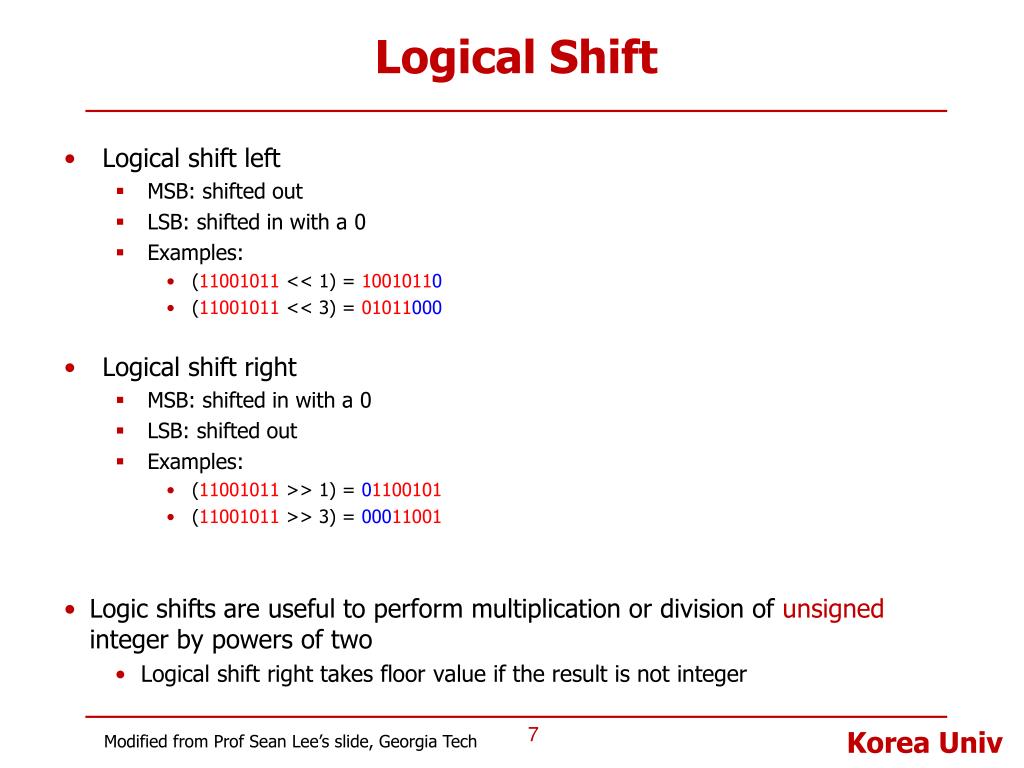 Logical Shift

• Logical shift left
  ▪ MSB: shifted out
  ▪ LSB: shifted in with a 0
  ▪ Examples:
    • (11001011 << 1) = 10010110
    • (11001011 << 3) = 01011000

• Logical shift right
  ▪ MSB: shifted in with a 0
  ▪ LSB: shifted out
  ▪ Examples:
    • (11001011 >> 1) = 01100101
    • (11001011 >> 3) = 00011001

• Logic shifts are useful to perform multiplication or division of unsigned integer by powers of two
  • Logical shift right takes floor value if the result is not integer

Modified from Prof Sean Lee's slide, Georgia Tech

7

Korea Univ